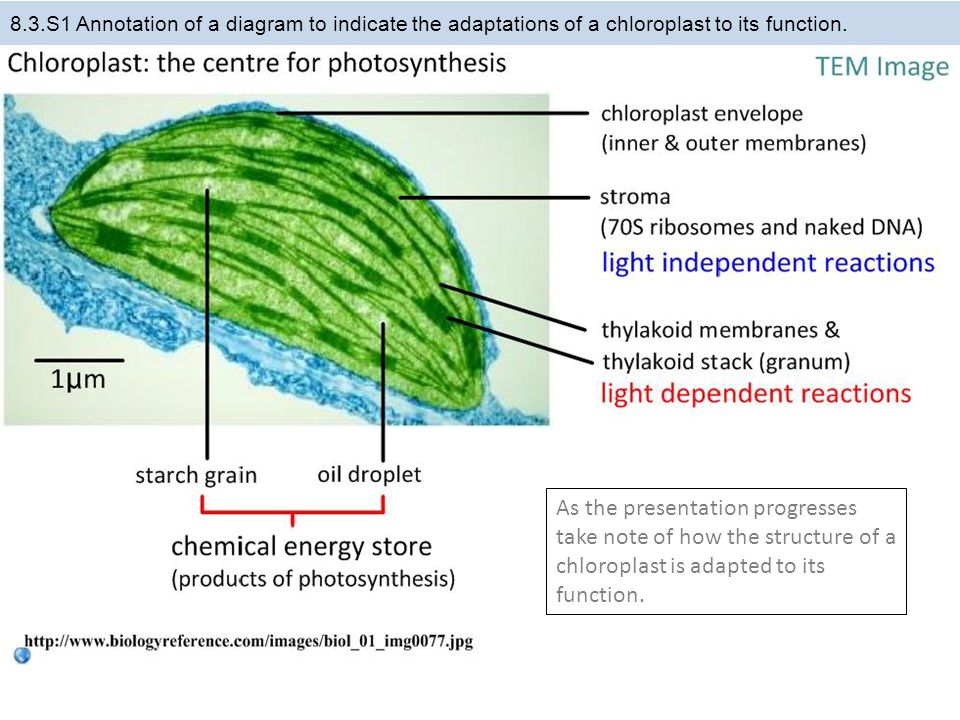 8.3.S1 Annotation of a diagram to indicate the adaptations of a chloroplast to its function.

Chloroplast: the centre for photosynthesis

TEM Image

chloroplast envelope
(inner & outer membranes)

stroma
(70S ribosomes and naked DNA)
light independent reactions

thylakoid membranes &
thylakoid stack (granum)
light dependent reactions

1µm

starch grain

oil droplet

chemical energy store
(products of photosynthesis)

As the presentation progresses take note of how the structure of a chloroplast is adapted to its function.

http://www.biologyreference.com/images/biol_01_img0077.jpg